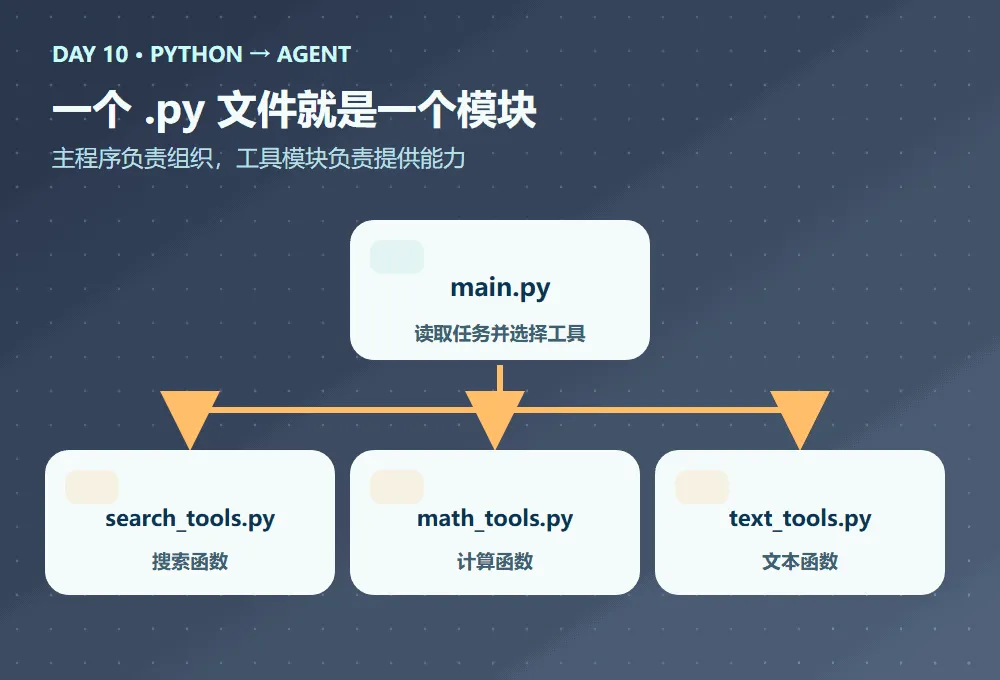 DAY 10 • PYTHON → AGENT

一个 .py 文件就是一个模块

主程序负责组织，工具模块负责提供能力

main.py
读取任务并选择工具

search_tools.py
搜索函数

math_tools.py
计算函数

text_tools.py
文本函数